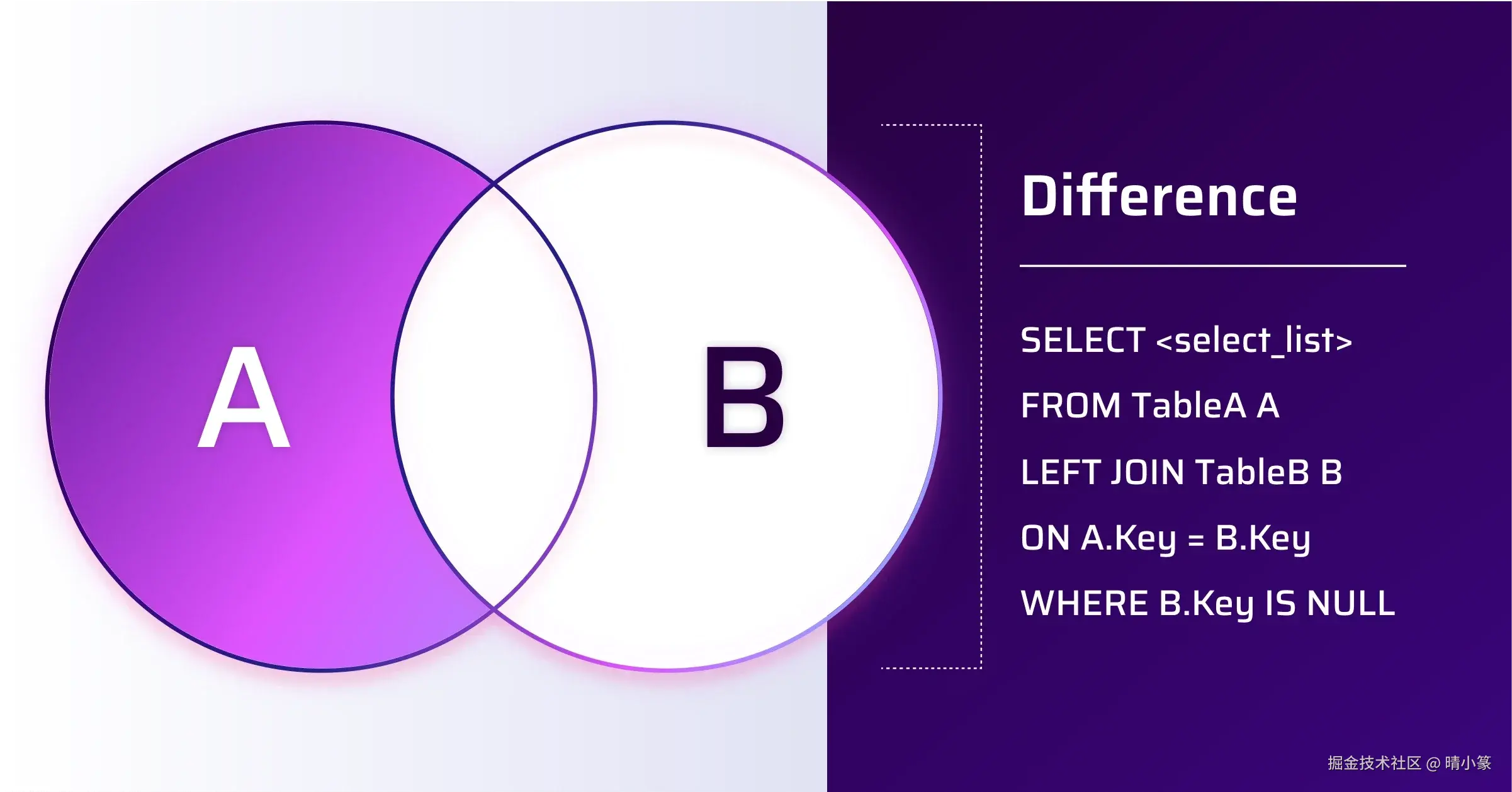 A

B

Difference

SELECT <select_list>
FROM TableA A
LEFT JOIN TableB B
ON A.Key = B.Key
WHERE B.Key IS NULL

掘金技术社区 @ 晴小篆